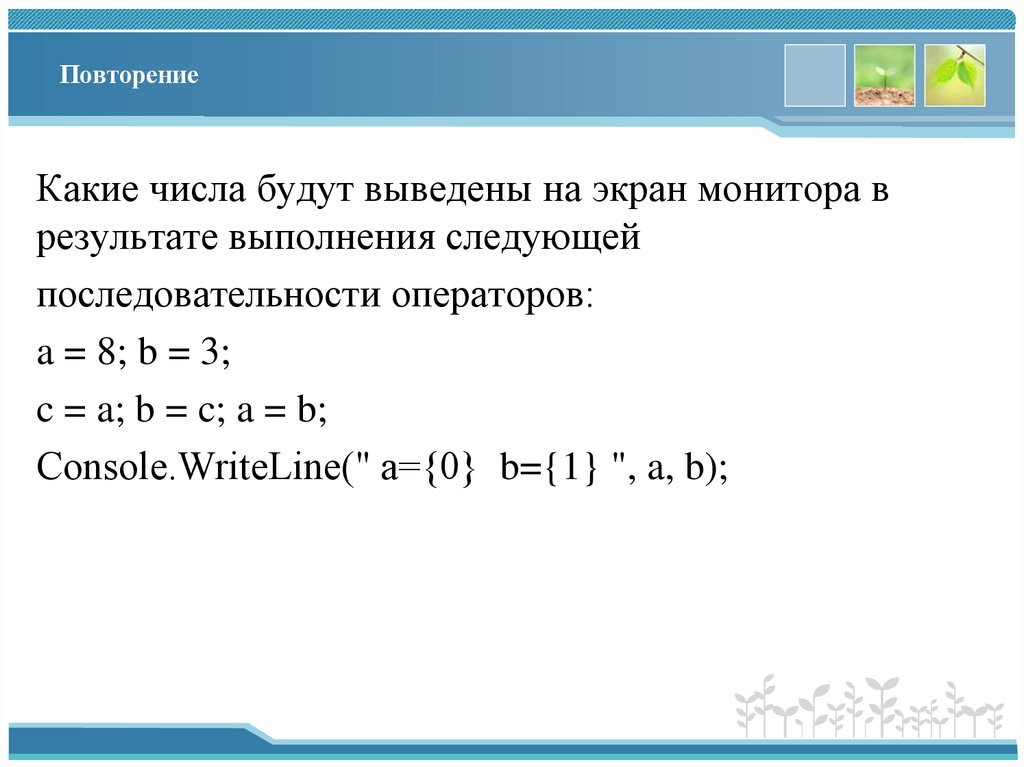 Повторение

Какие числа будут выведены на экран монитора в результате выполнения следующей

последовательности операторов:

a = 8; b = 3;

c = a; b = c; a = b;

Console.WriteLine(" a={0}  b={1} ", a, b);